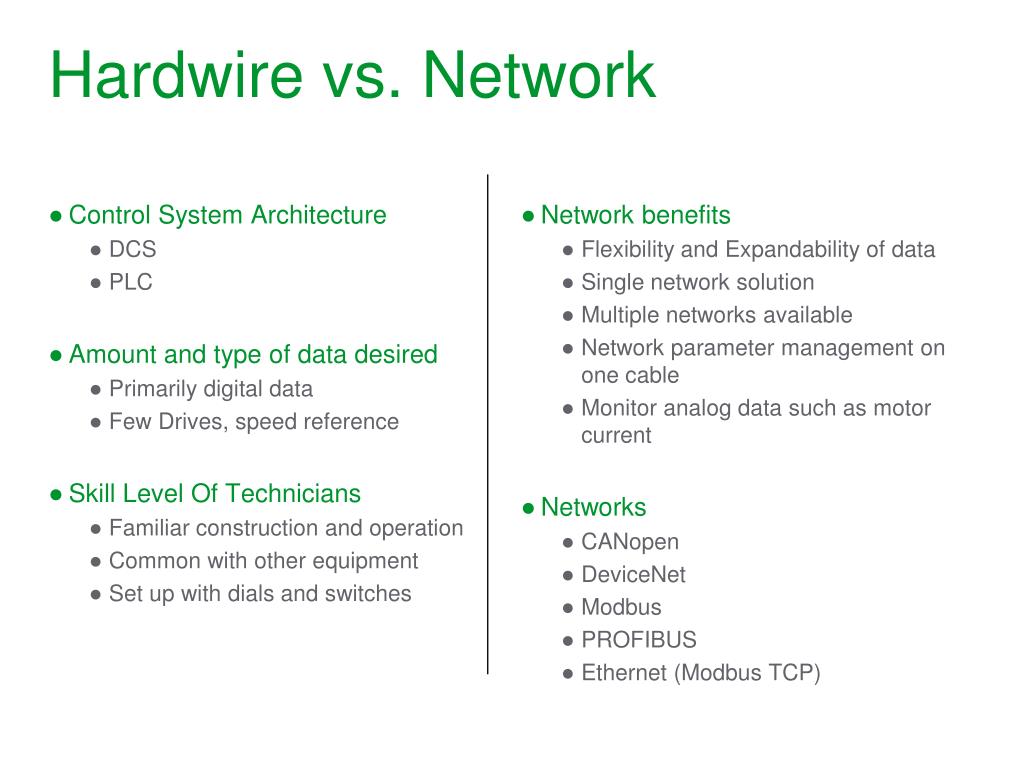 Hardwire vs. Network

● Control System Architecture
● DCS
● PLC

● Amount and type of data desired
● Primarily digital data
● Few Drives, speed reference

● Skill Level Of Technicians
● Familiar construction and operation
● Common with other equipment
● Set up with dials and switches

● Network benefits
● Flexibility and Expandability of data
● Single network solution
● Multiple networks available
● Network parameter management on one cable
● Monitor analog data such as motor current

● Networks
● CANopen
● DeviceNet
● Modbus
● PROFIBUS
● Ethernet (Modbus TCP)